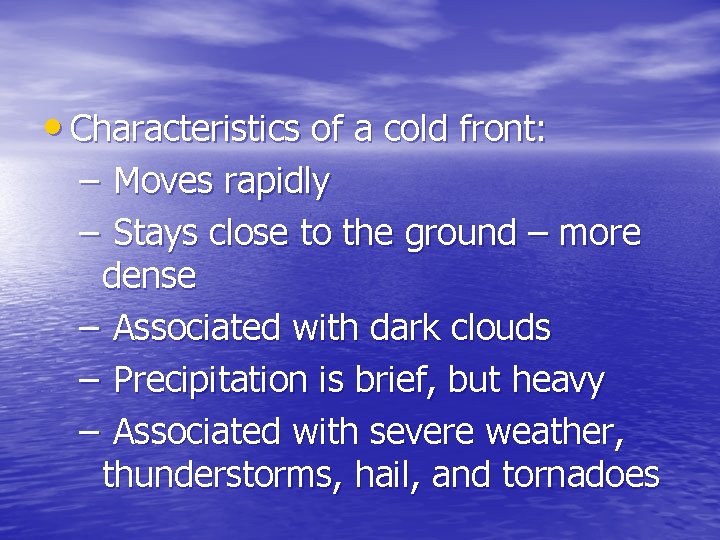 • Characteristics of a cold front:
– Moves rapidly
– Stays close to the ground – more dense
– Associated with dark clouds
– Precipitation is brief, but heavy
– Associated with severe weather, thunderstorms, hail, and tornadoes